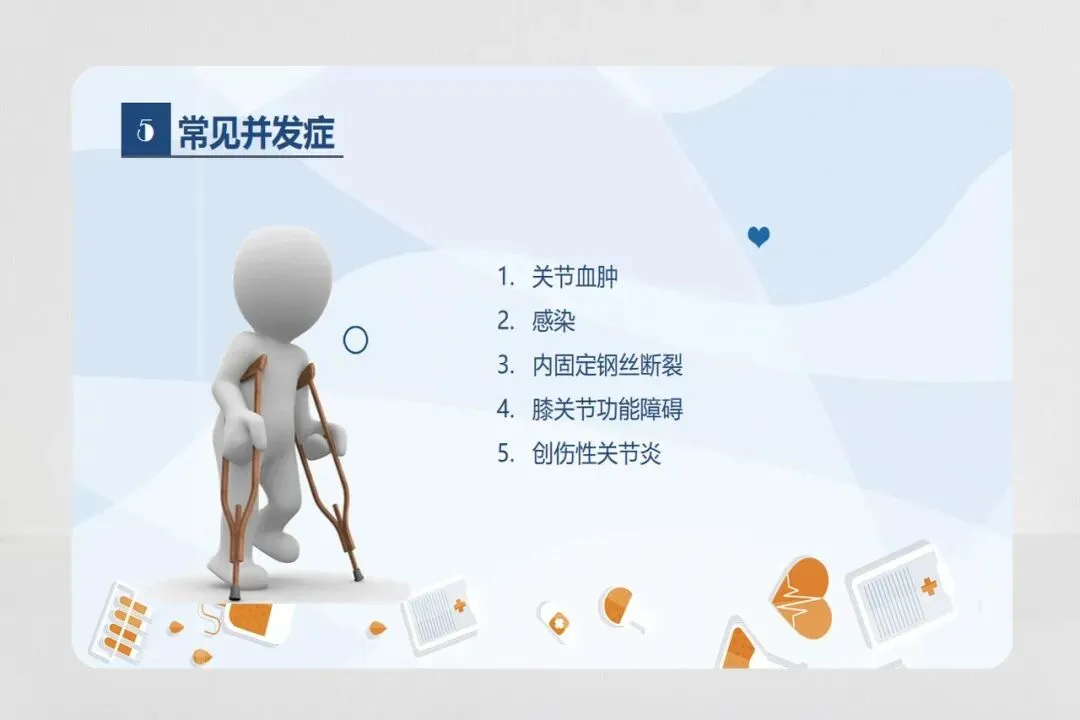 5 常见并发症

1. 关节血肿
2. 感染
3. 内固定钢丝断裂
4. 膝关节功能障碍
5. 创伤性关节炎